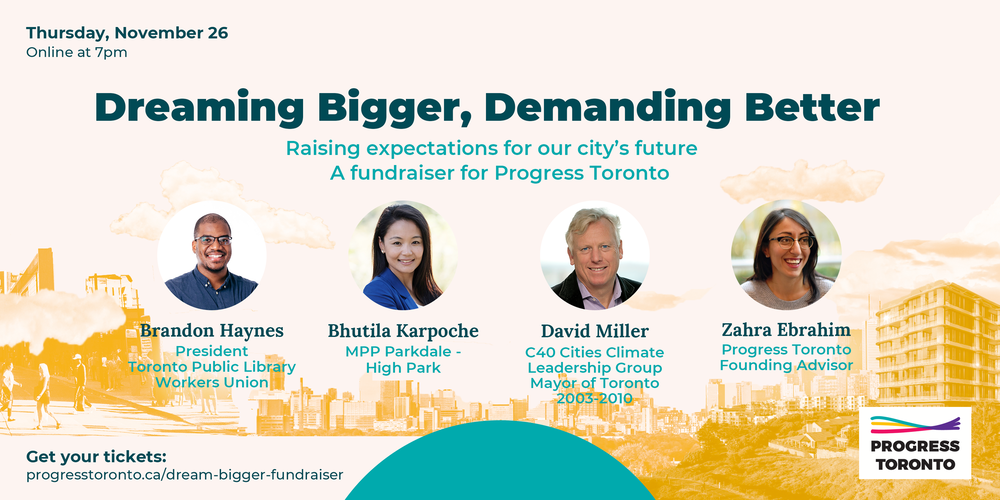 Thursday, November 26
Online at 7pm

Dreaming Bigger, Demanding Better

Raising expectations for our city's future
A fundraiser for Progress Toronto

Brandon Haynes
President
Toronto Public Library Workers Union

Bhutila Karpoche
MPP Parkdale - High Park

David Miller
C40 Cities Climate Leadership Group
Mayor of Toronto 2003-2010

Zahra Ebrahim
Progress Toronto
Founding Advisor

Get your tickets:
progresstoronto.ca/dream-bigger-fundraiser

PROGRESS
TORONTO